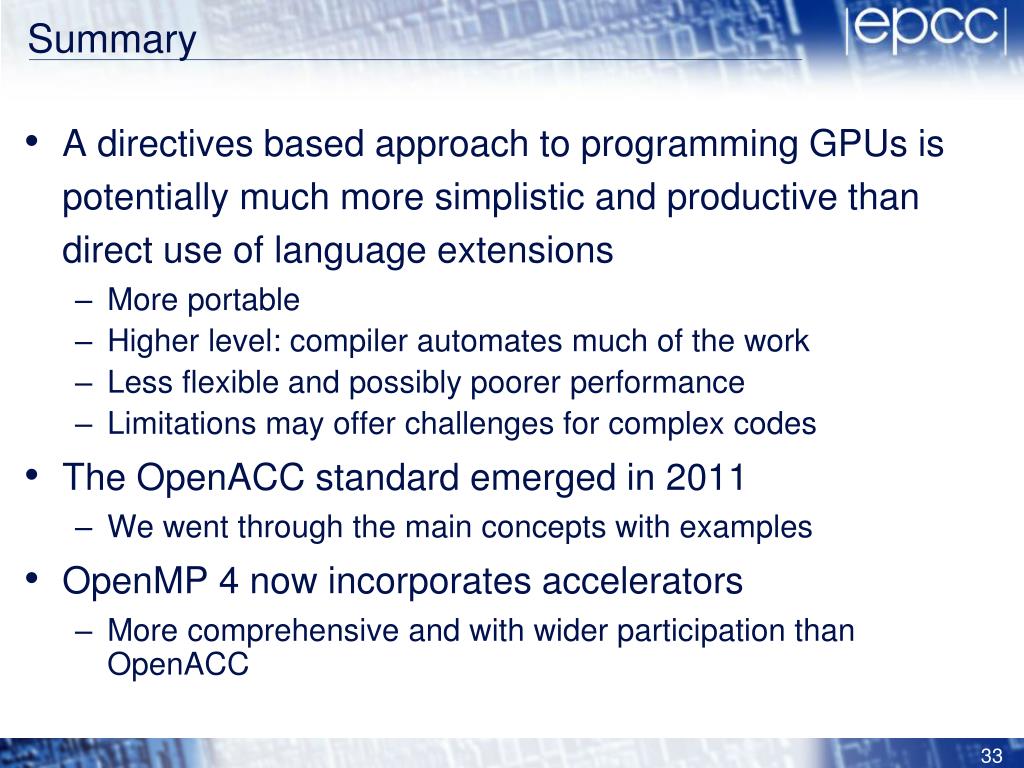 Summary

|epcc|

• A directives based approach to programming GPUs is potentially much more simplistic and productive than direct use of language extensions
– More portable
– Higher level: compiler automates much of the work
– Less flexible and possibly poorer performance
– Limitations may offer challenges for complex codes
• The OpenACC standard emerged in 2011
– We went through the main concepts with examples
• OpenMP 4 now incorporates accelerators
– More comprehensive and with wider participation than OpenACC

33